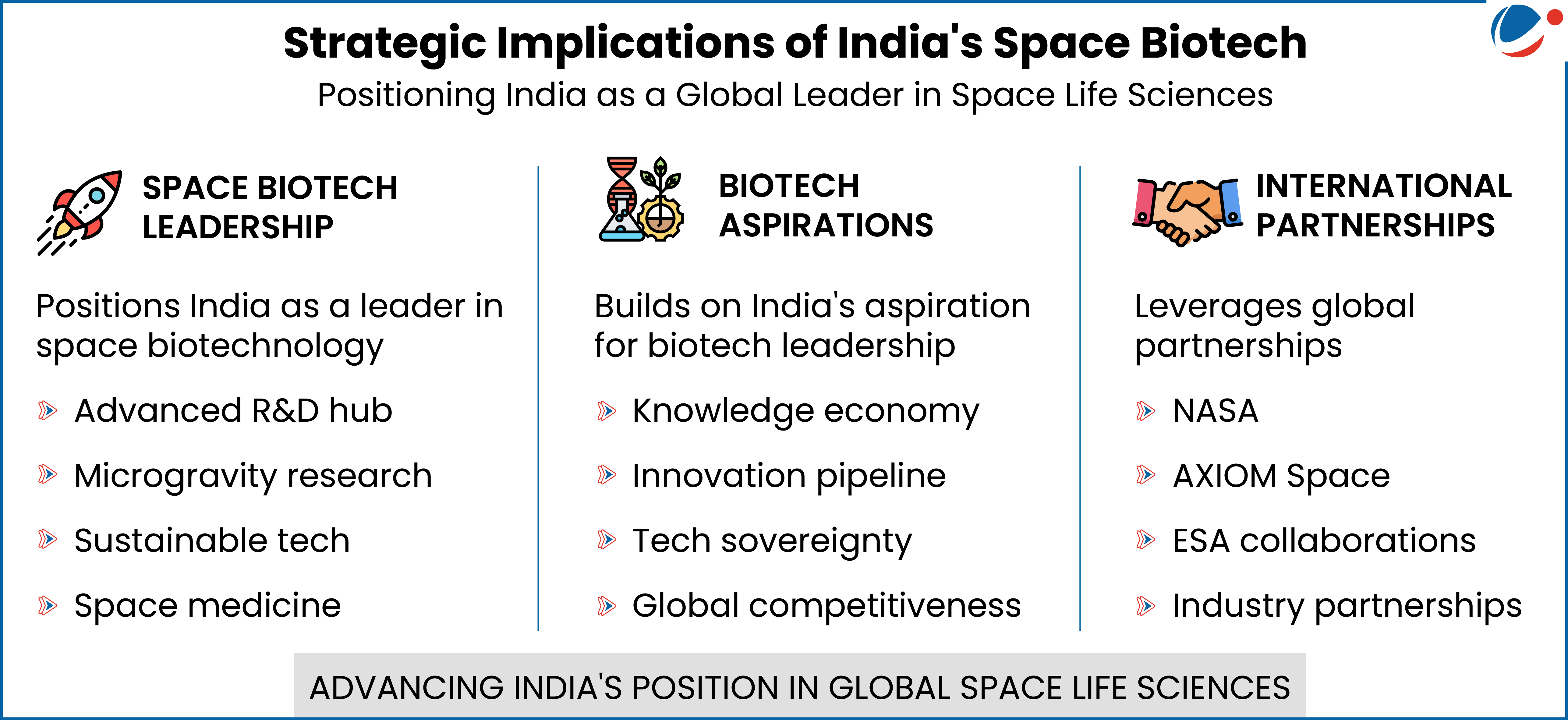 Strategic Implications of India's Space Biotech

Positioning India as a Global Leader in Space Life Sciences

SPACE BIOTECH LEADERSHIP

Positions India as a leader in space biotechnology

Advanced R&D hub

Microgravity research

Sustainable tech

Space medicine

BIOTECH ASPIRATIONS

Builds on India's aspiration for biotech leadership

Knowledge economy

Innovation pipeline

Tech sovereignty

Global competitiveness

INTERNATIONAL PARTNERSHIPS

Leverages global partnerships

NASA

AXIOM Space

ESA collaborations

Industry partnerships

ADVANCING INDIA'S POSITION IN GLOBAL SPACE LIFE SCIENCES